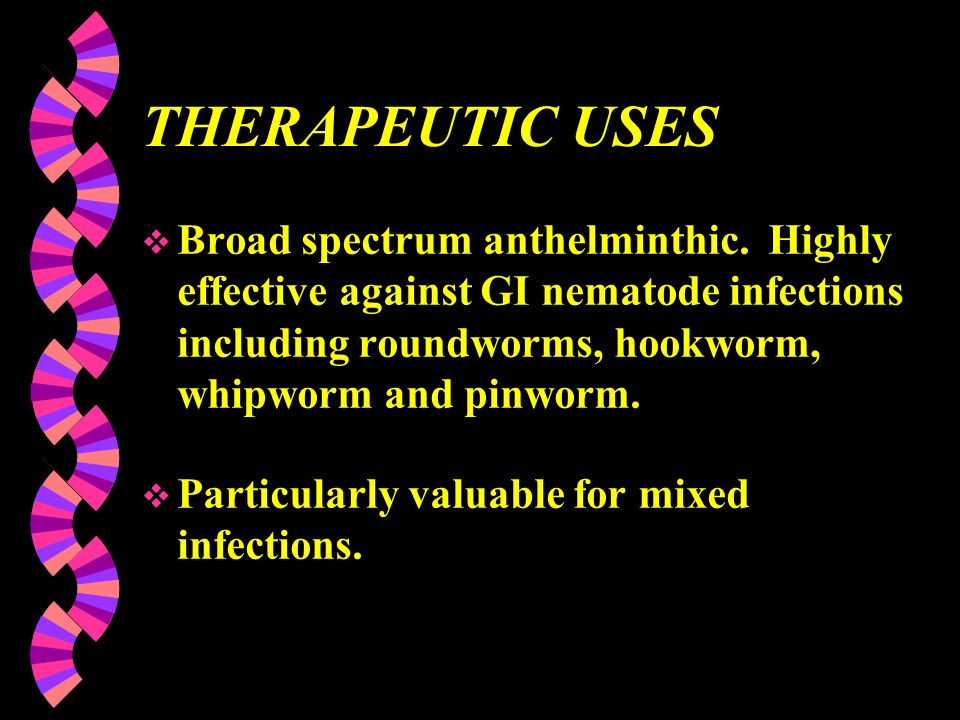 THERAPEUTIC USES

❖ Broad spectrum anthelminthic. Highly effective against GI nematode infections including roundworms, hookworm, whipworm and pinworm.

❖ Particularly valuable for mixed infections.